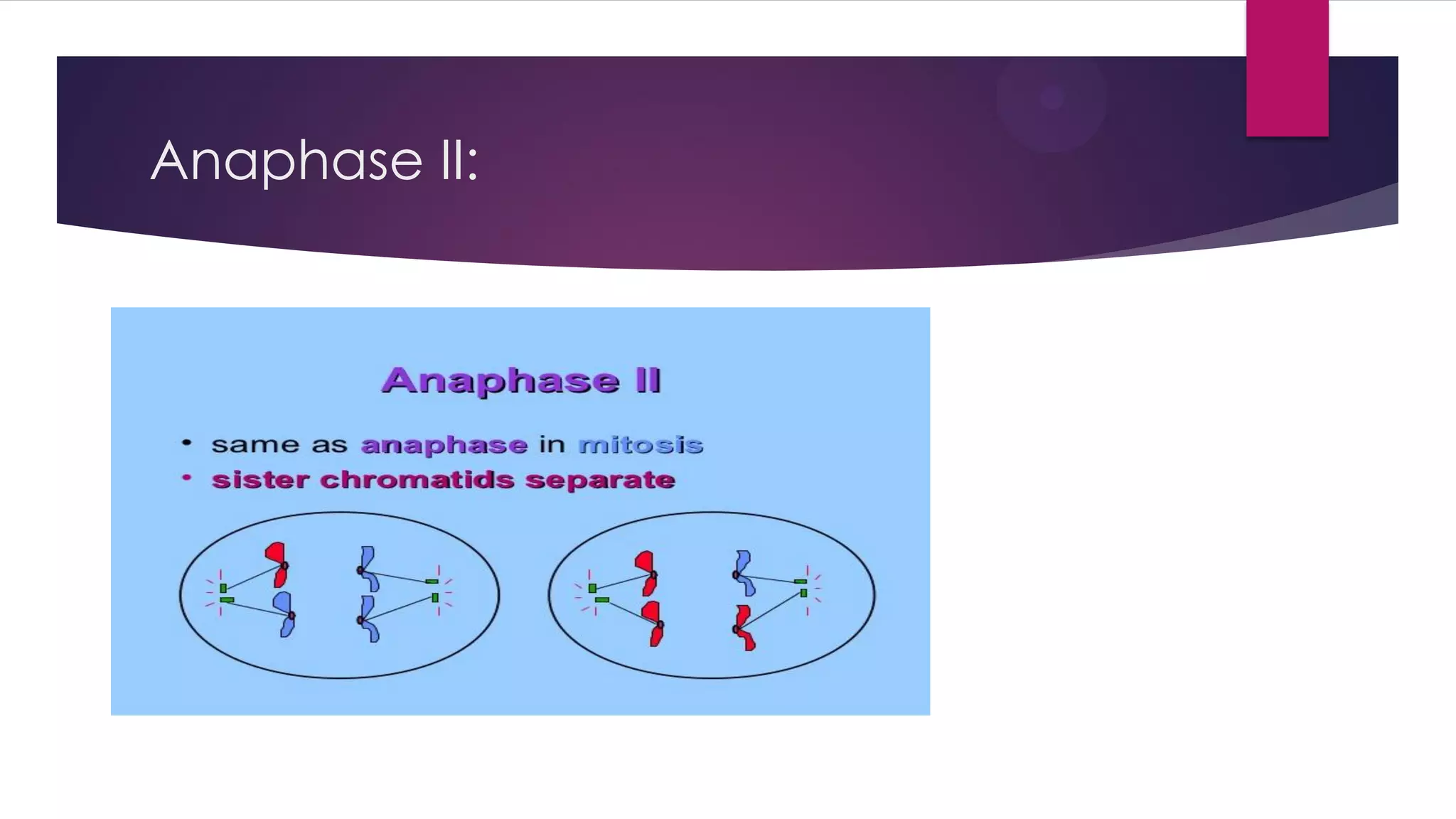 Anaphase II:

Anaphase II

• same as anaphase in mitosis
• sister chromatids separate